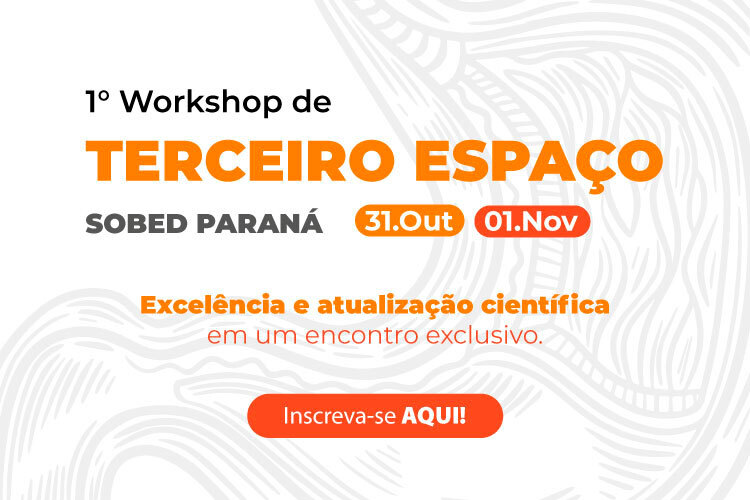 1º Workshop de
TERCEIRO ESPAÇO
SOBED PARANÁ 31.Out 01.Nov

Excelência e atualização científica em um encontro exclusivo.

Inscreva-se AQUI!